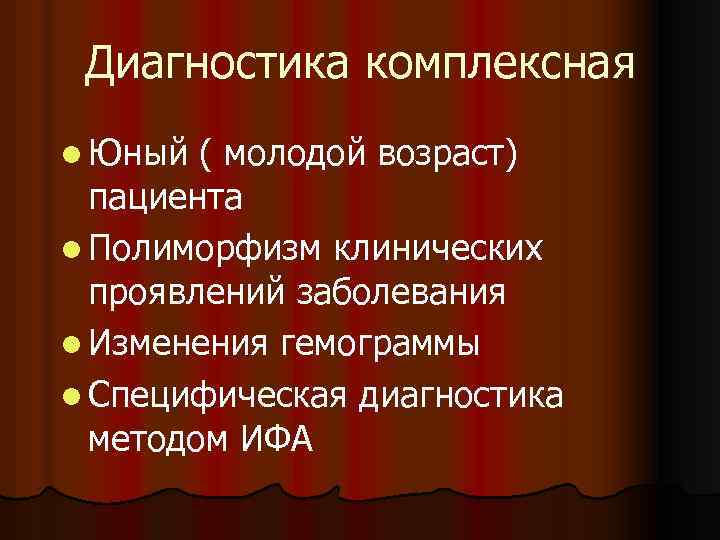 Диагностика комплексная

- Юный ( молодой возраст) пациента
- Полиморфизм клинических проявлений заболевания
- Изменения гемограммы
- Специфическая диагностика методом ИФА